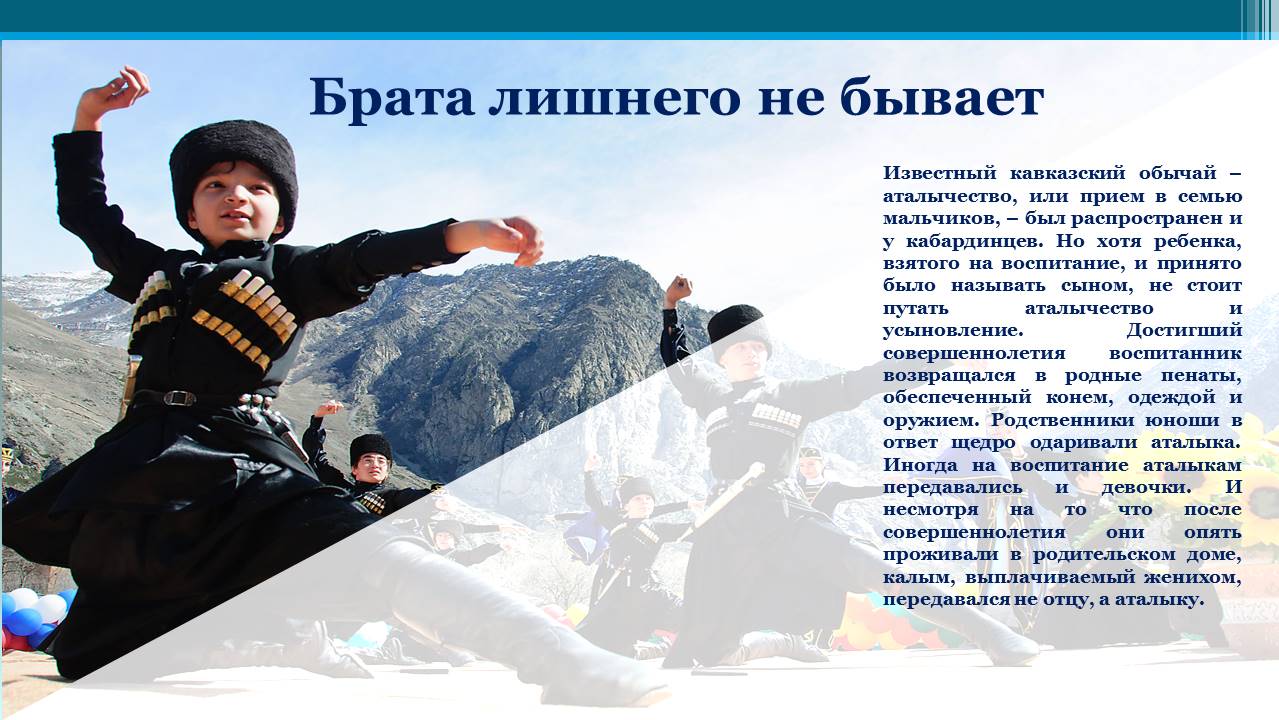 Брата лишнего не бывает

Известный кавказский обычай – аталычество, или прием в семью мальчиков, – был распространен и у кабардинцев. Но хотя ребенка, взятого на воспитание, и принято было называть сыном, не стоит путать аталычество и усыновление. Достигший совершеннолетия воспитанник возвращался в родные пенаты, обеспеченный конем, одеждой и оружием. Родственники юноши в ответ щедро одаривали аталыка. Иногда на воспитание аталыкам передавались и девочки. И несмотря на то что после совершеннолетия они опять проживали в родительском доме, калым, выплачиваемый женихом, передавался не отцу, а аталыку.